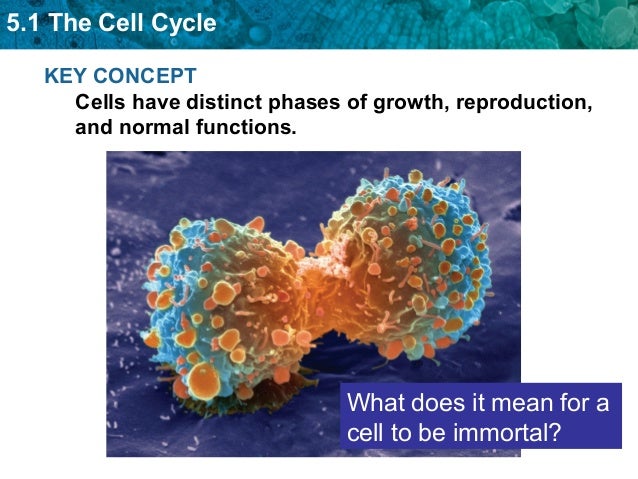 5.1 The Cell Cycle

KEY CONCEPT
Cells have distinct phases of growth, reproduction, and normal functions.

What does it mean for a cell to be immortal?